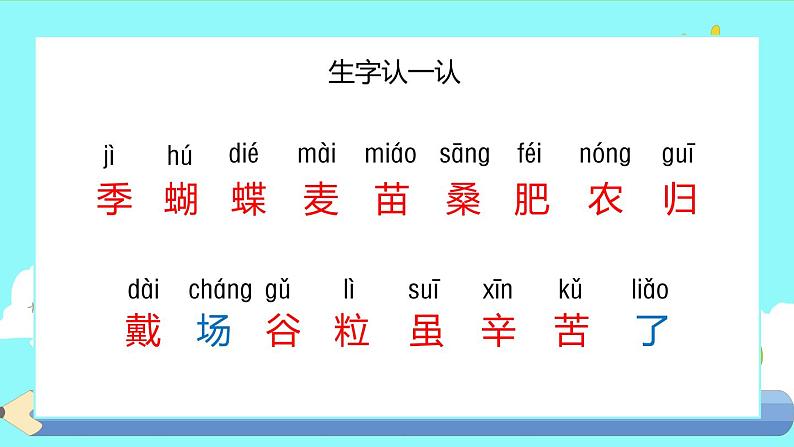 生字认一认

jì hú dié mài miáo sāng féi nóng guī
季 蝴 蝶 麦 苗 桑 肥 农 归

dài cháng gǔ lì suī xīn kǔ liǎo
戴 场 谷 粒 虽 辛 苦 了